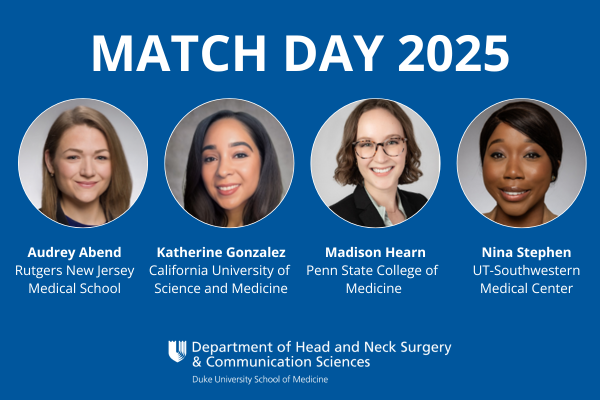 MATCH DAY 2025

Audrey Abend
Rutgers New Jersey Medical School

Katherine Gonzalez
California University of Science and Medicine

Madison Hearn
Penn State College of Medicine

Nina Stephen
UT-Southwestern Medical Center

Department of Head and Neck Surgery & Communication Sciences
Duke University School of Medicine